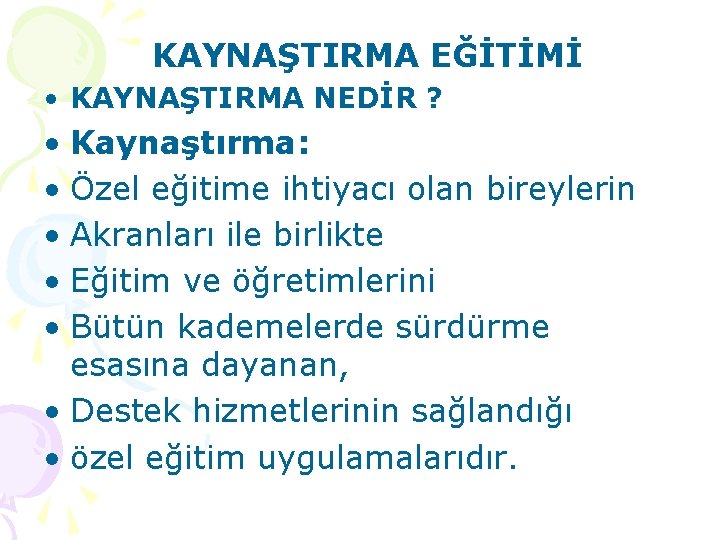 KAYNAŞTIRMA EĞİTİMİ

• KAYNAŞTIRMA NEDİR ?
• Kaynaştırma:
• Özel eğitime ihtiyacı olan bireylerin
• Akranları ile birlikte
• Eğitim ve öğretimlerini
• Bütün kademelerde sürdürme esasına dayanan,
• Destek hizmetlerinin sağlandığı
• özel eğitim uygulamalarıdır.